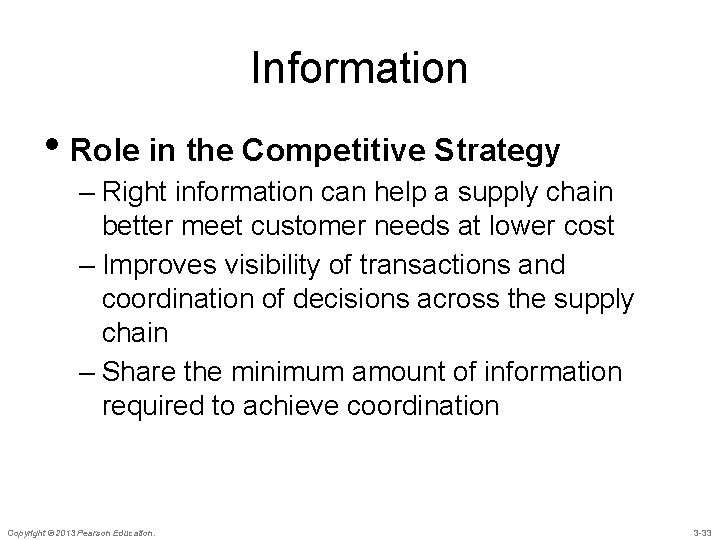 Information

• Role in the Competitive Strategy

– Right information can help a supply chain better meet customer needs at lower cost

– Improves visibility of transactions and coordination of decisions across the supply chain

– Share the minimum amount of information required to achieve coordination

Copyright © 2013 Pearson Education.

3-33